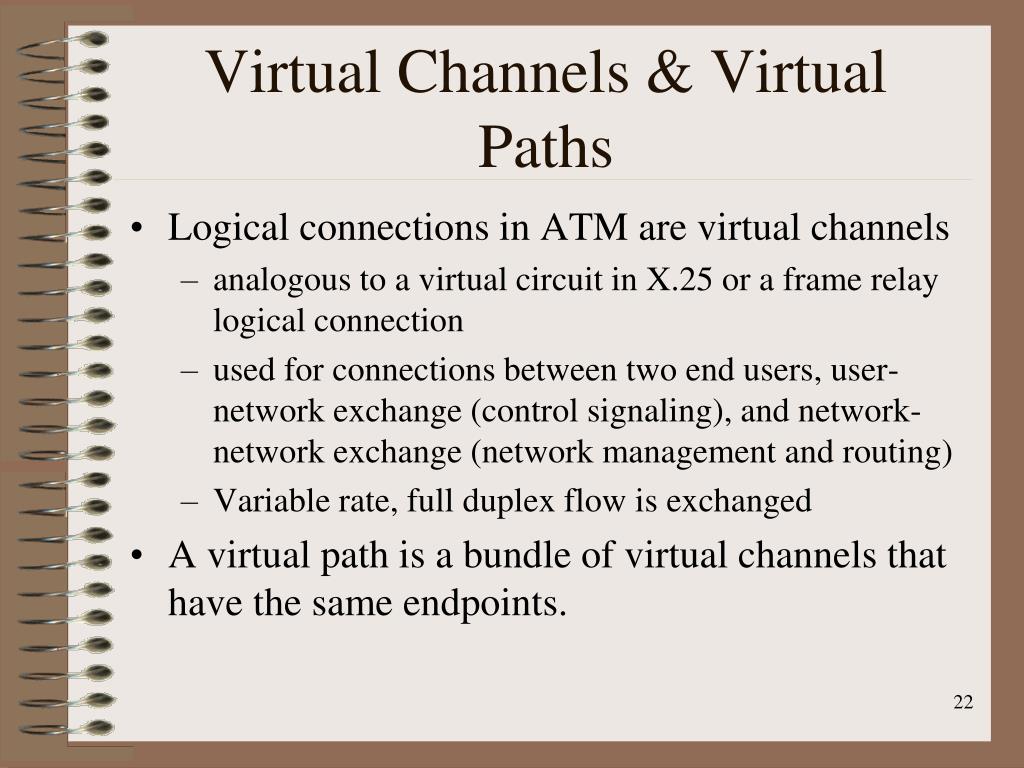 Virtual Channels & Virtual Paths

• Logical connections in ATM are virtual channels
  – analogous to a virtual circuit in X.25 or a frame relay logical connection
  – used for connections between two end users, user-network exchange (control signaling), and network-network exchange (network management and routing)
  – Variable rate, full duplex flow is exchanged
• A virtual path is a bundle of virtual channels that have the same endpoints.

22